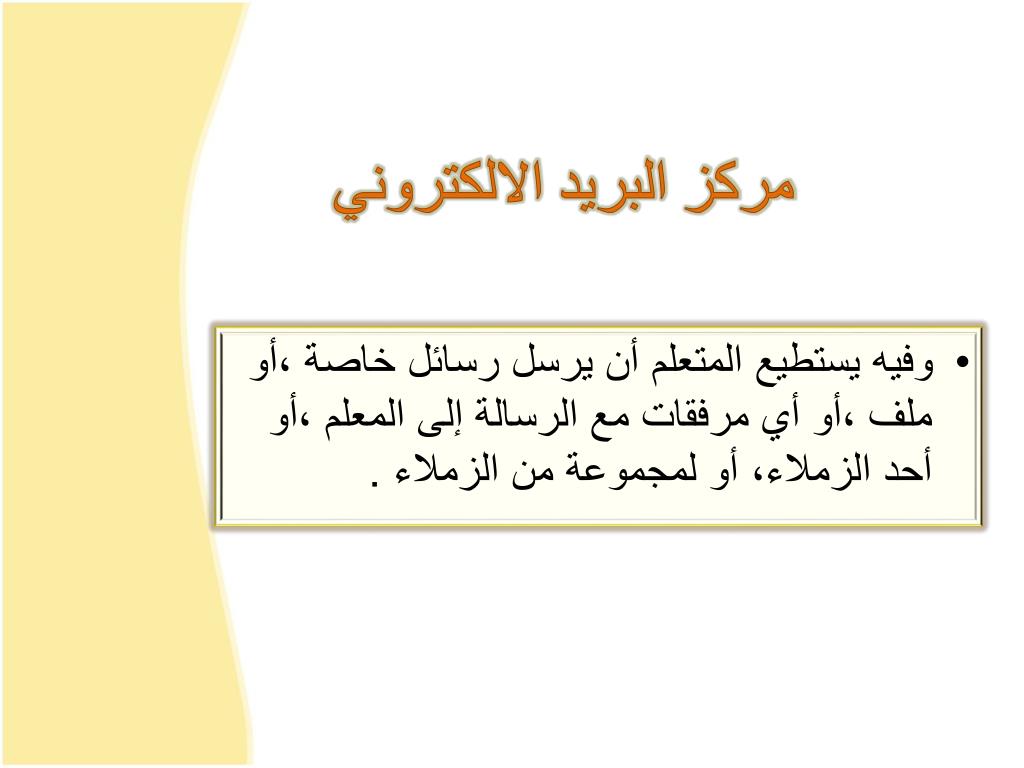 مركز البريد الالكتروني

• وفيه يستطيع المتعلم أن يرسل رسائل خاصة ،أو ملف ،أو أي مرفقات مع الرسالة إلى المعلم ،أو أحد الزملاء، أو لمجموعة من الزملاء .